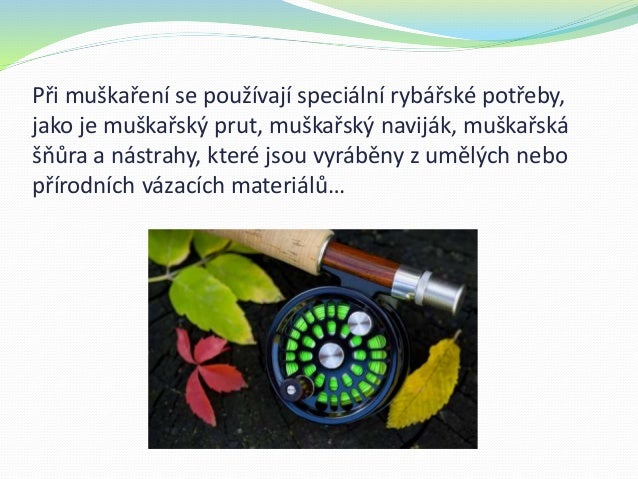 Při muškaření se používají speciální rybářské potřeby, jako je muškařský prut, muškařský naviják, muškařská šňůra a nástrahy, které jsou vyráběny z umělých nebo přírodních vázacích materiálů…